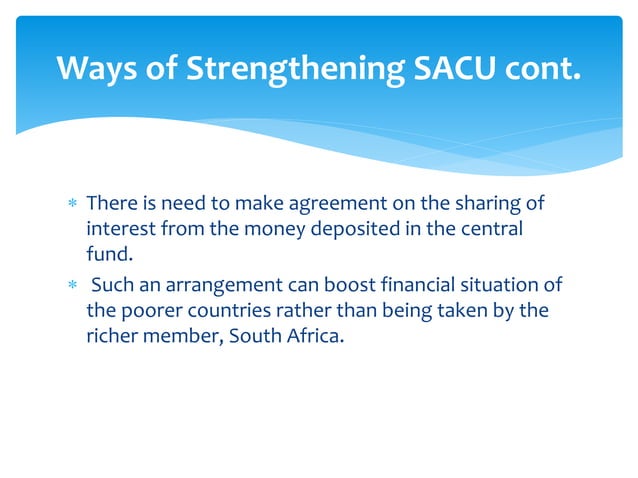 Ways of Strengthening SACU cont.

* There is need to make agreement on the sharing of interest from the money deposited in the central fund.
* Such an arrangement can boost financial situation of the poorer countries rather than being taken by the richer member, South Africa.